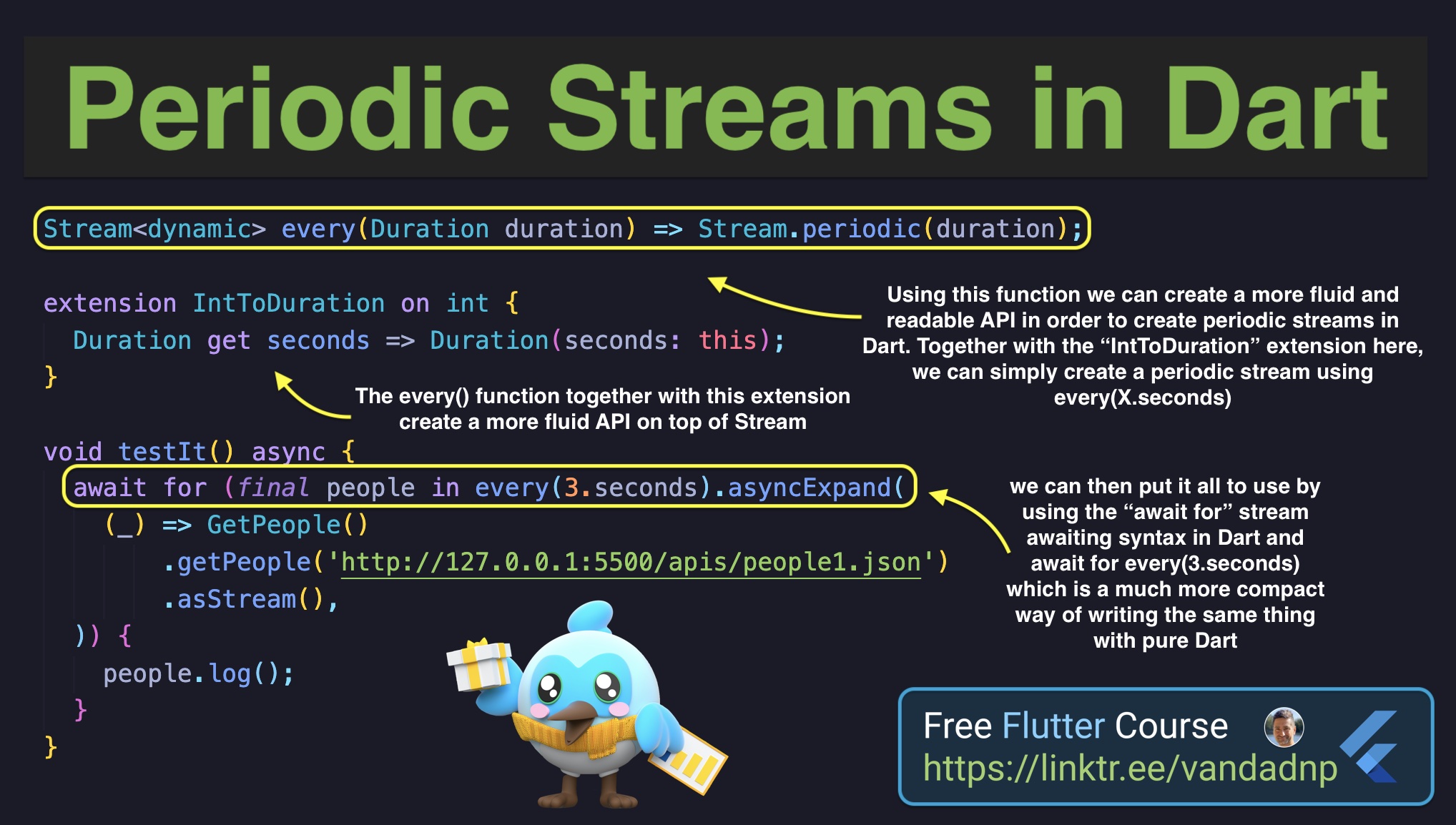 Periodic Streams in Dart

Stream<dynamic> every(Duration duration) => Stream.periodic(duration);

extension IntToDuration on int {
  Duration get seconds => Duration(seconds: this);
}

Using this function we can create a more fluid and readable API in order to create periodic streams in Dart. Together with the “IntToDuration” extension here, we can simply create a periodic stream using every(X.seconds)

The every() function together with this extension create a more fluid API on top of Stream

void testIt() async {
  await for (final people in every(3.seconds).asyncExpand(
    (_) => GetPeople()
        .getPeople('http://127.0.0.1:5500/apis/people1.json')
        .asStream(),
  )) {
    people.log();
  }
}

we can then put it all to use by using the “await for” stream awaiting syntax in Dart and await for every(3.seconds) which is a much more compact way of writing the same thing with pure Dart

Free Flutter Course
https://linktr.ee/vandadnp